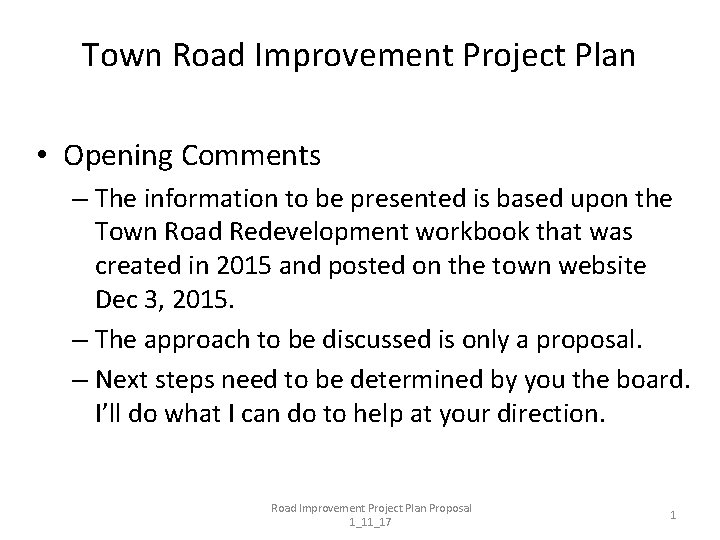 Town Road Improvement Project Plan

• Opening Comments

– The information to be presented is based upon the Town Road Redevelopment workbook that was created in 2015 and posted on the town website Dec 3, 2015.

– The approach to be discussed is only a proposal.

– Next steps need to be determined by you the board. I'll do what I can do to help at your direction.

Road Improvement Project Plan Proposal 1_11_17

1